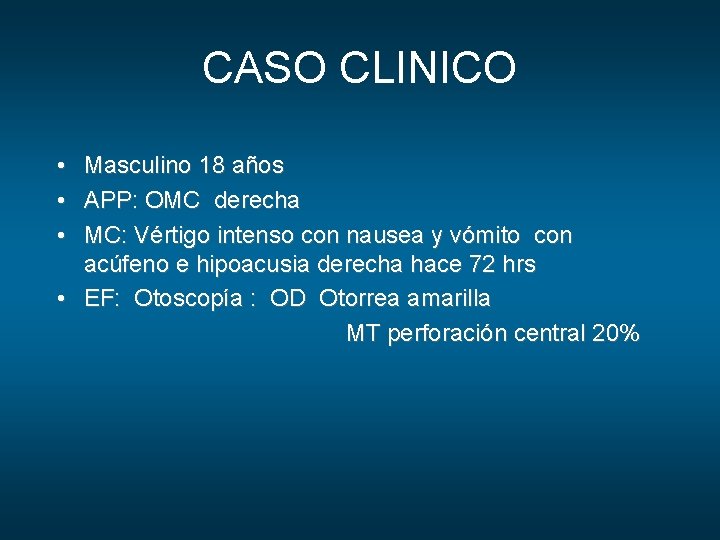 CASO CLINICO

• Masculino 18 años
• APP: OMC derecha
• MC: Vértigo intenso con nausea y vómito con acúfeno e hipoacusia derecha hace 72 hrs
• EF: Otoscopía : OD Otorrea amarilla
MT perforación central 20%